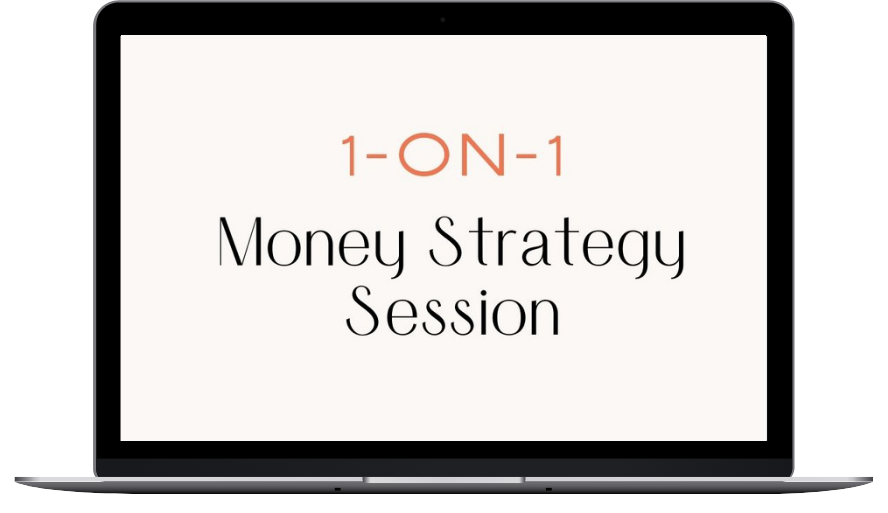 1-ON-1

Money Strategy Session